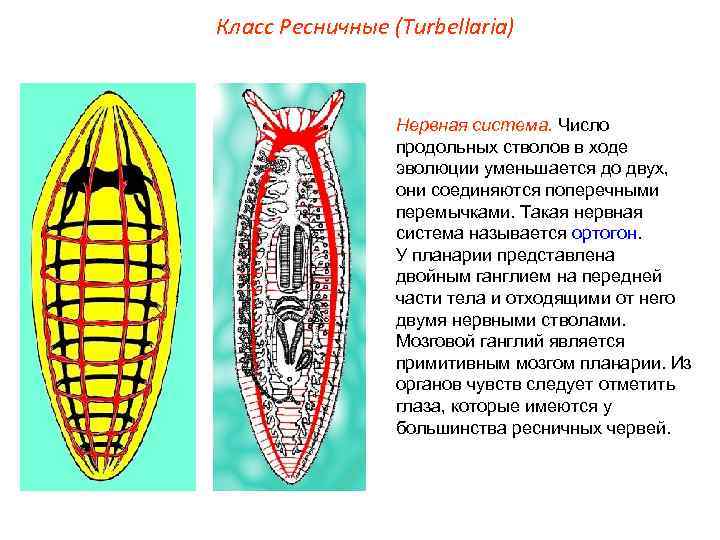 Класс Ресничные (Turbellaria)

Нервная система. Число продольных стволов в ходе эволюции уменьшается до двух, они соединяются поперечными перемычками. Такая нервная система называется ортогон.
У планарии представлена двойным ганглием на передней части тела и отходящими от него двумя нервными стволами. Мозговой ганглий является примитивным мозгом планарии. Из органов чувств следует отметить глаза, которые имеются у большинства ресничных червей.